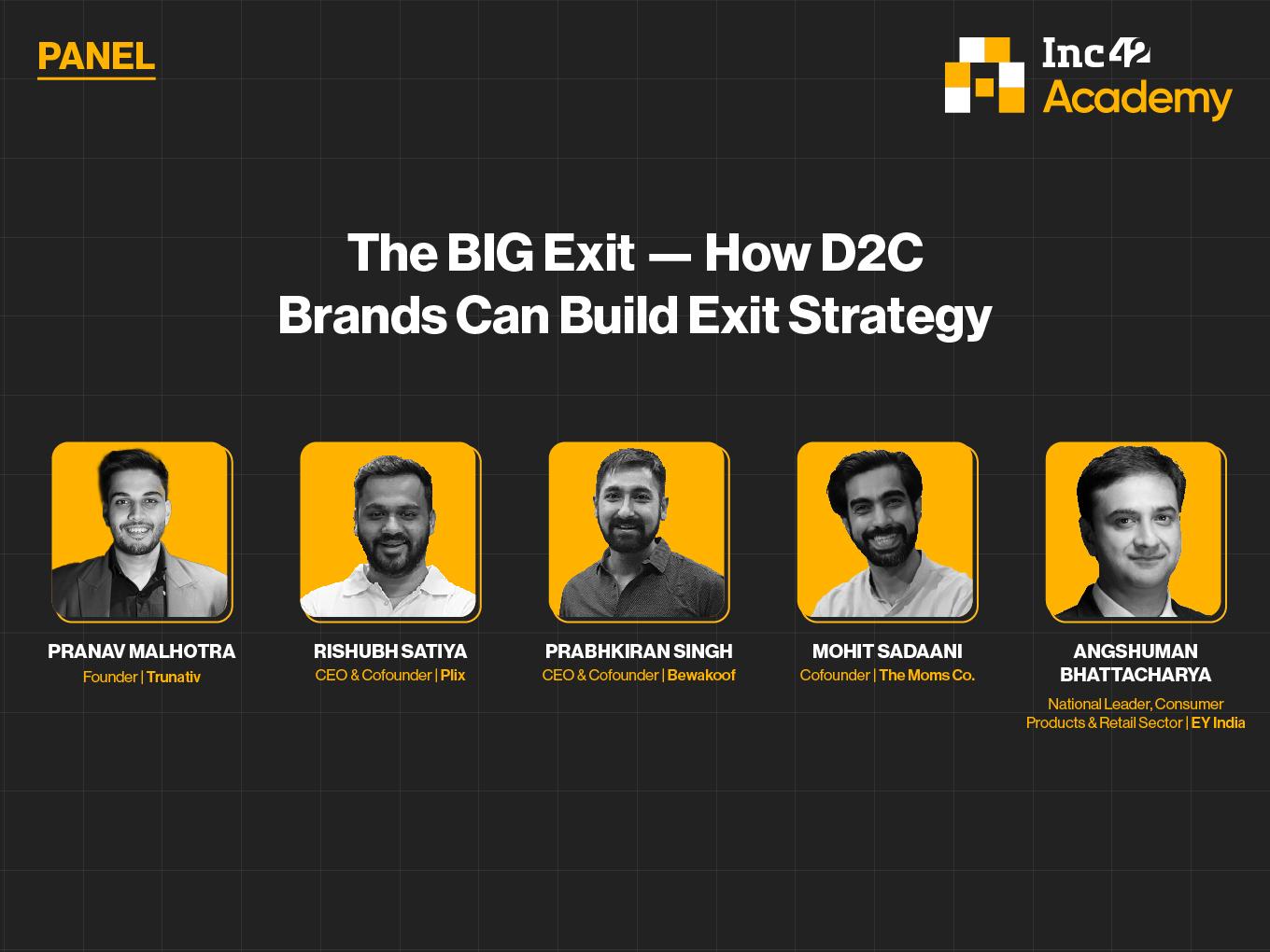 PANEL

Inc42 Academy

The BIG Exit — How D2C Brands Can Build Exit Strategy

PRANAV MALHOTRA
Founder | Trunativ

RISHUBH SATIYA
CEO & Cofounder | Plix

PRABHKIRAN SINGH
CEO & Cofounder | Bewakoof

MOHIT SADAANI
Cofounder | The Moms Co.

ANGSHUMAN BHATTACHARYA
National Leader, Consumer Products & Retail Sector | EY India